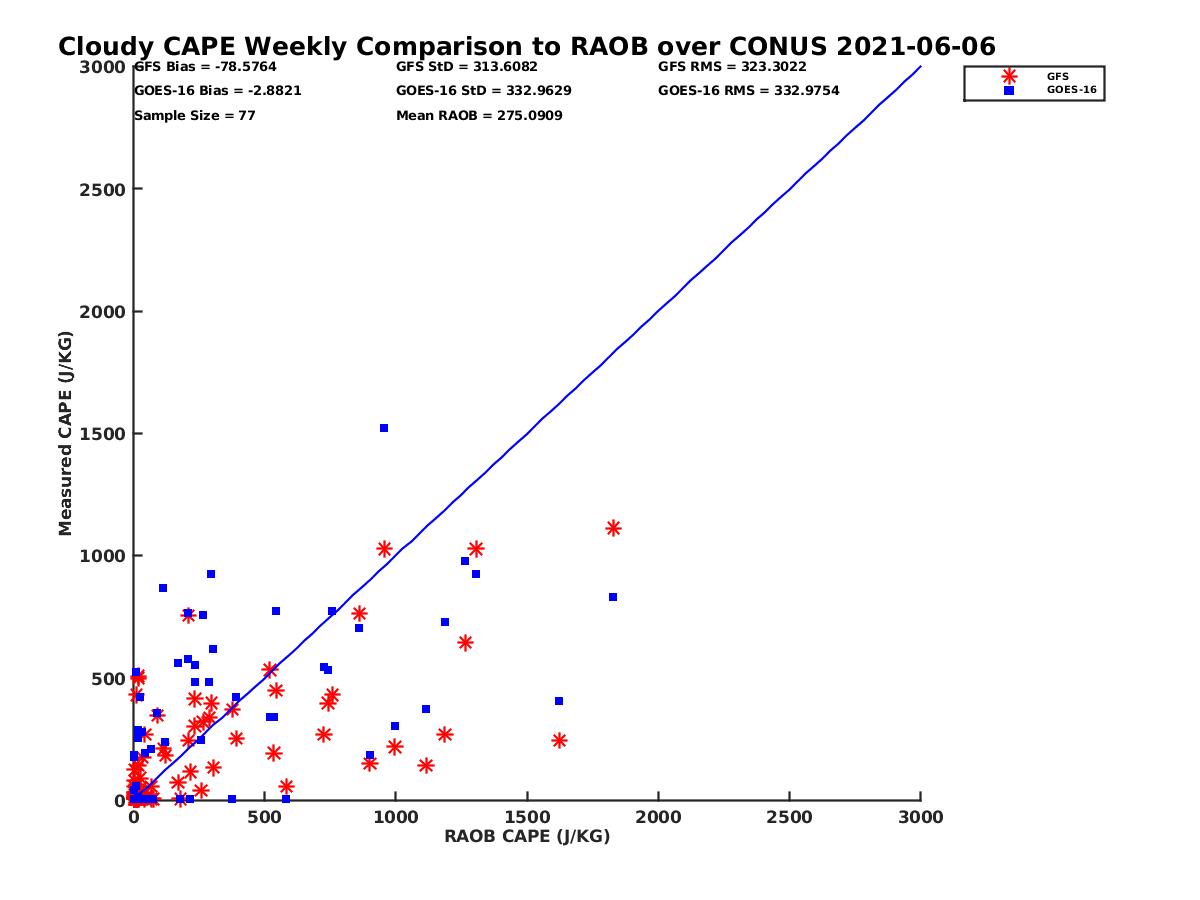 Cloudy CAPE Weekly Comparison to RAOB over CONUS 2021-06-06

GFS Bias = -78.5764
GOES-16 Bias = -2.8821
Sample Size = 77

GFS StD = 313.6082
GOES-16 StD = 332.9629
Mean RAOB = 275.0909

GFS RMS = 323.3022
GOES-16 RMS = 332.9754

GFS
GOES-16

Measured CAPE (J/KG)

3000
2500
2000
1500
1000
500
0

0
500
1000
1500
2000
2500
3000

RAOB CAPE (J/KG)